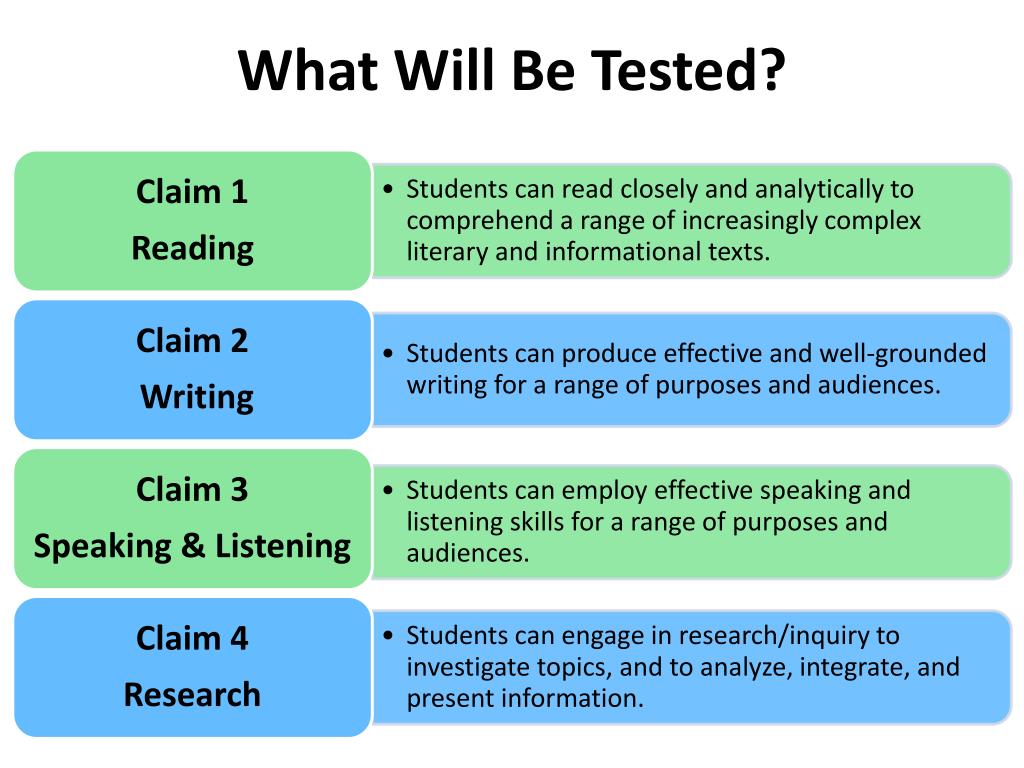 What Will Be Tested?

Claim 1
Reading

• Students can read closely and analytically to comprehend a range of increasingly complex literary and informational texts.

Claim 2
Writing

• Students can produce effective and well-grounded writing for a range of purposes and audiences.

Claim 3
Speaking & Listening

• Students can employ effective speaking and listening skills for a range of purposes and audiences.

Claim 4
Research

• Students can engage in research/inquiry to investigate topics, and to analyze, integrate, and present information.